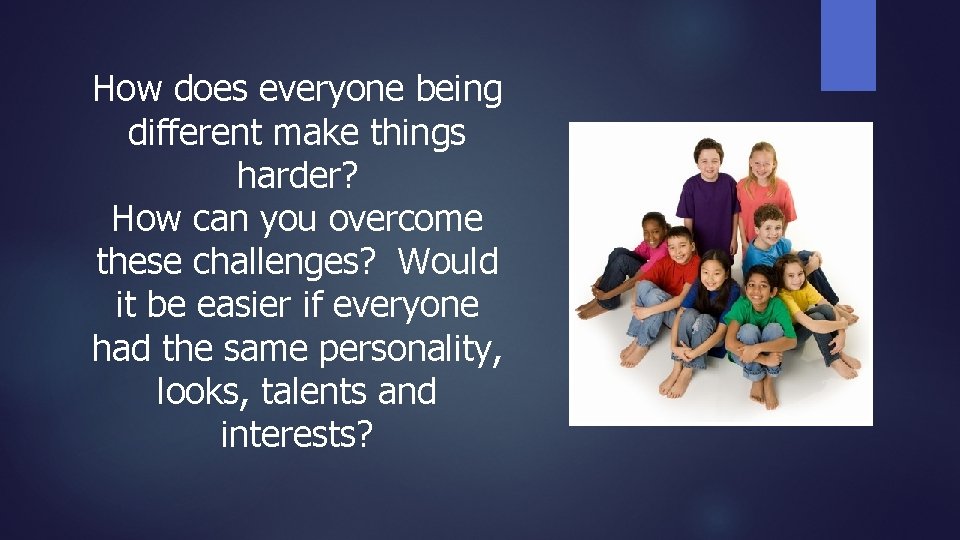 How does everyone being different make things harder?
How can you overcome these challenges?  Would it be easier if everyone had the same personality, looks, talents and interests?